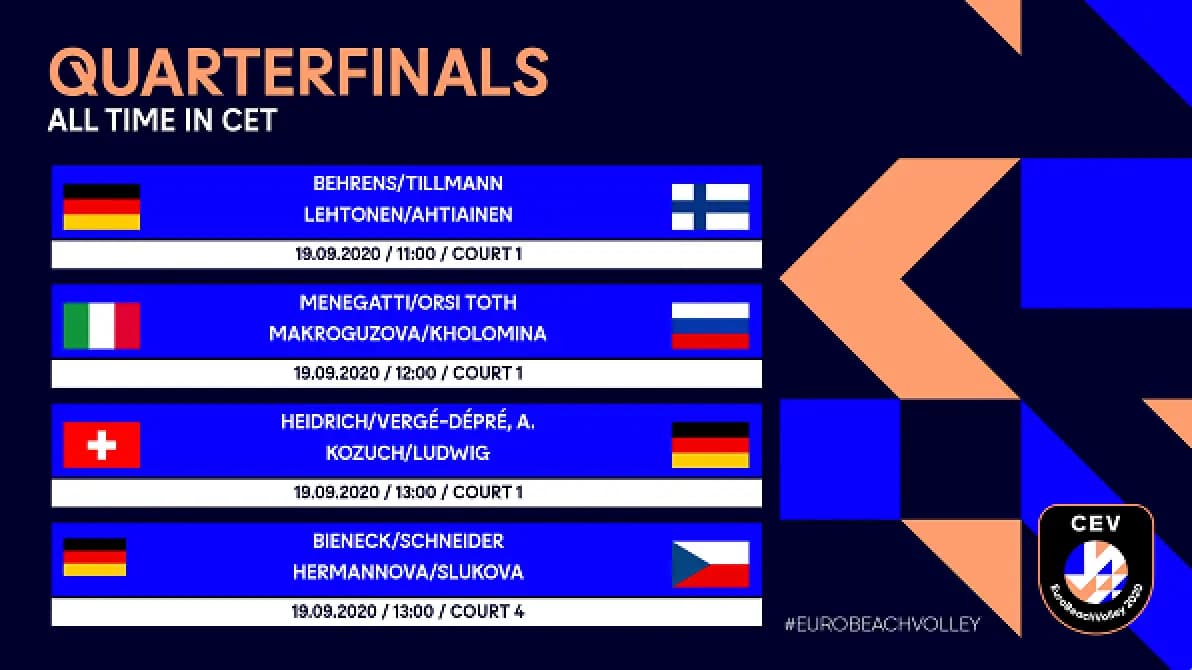 QUARTERFINALS
ALL TIME IN CET

BEHRENS/TILLMANN
LEHTONEN/AHTIAINEN
19.09.2020 / 11:00 / COURT 1

MENEGATTI/ORSI TOTH
MAKROGUZOVA/KHOLOMINA
19.09.2020 / 12:00 / COURT 1

HEIDRICH/VERGÉ-DÉPRÉ, A.
KOZUCH/LUDWIG
19.09.2020 / 13:00 / COURT 1

BIENECK/SCHNEIDER
HERMANNOVA/SLUKOVA
19.09.2020 / 13:00 / COURT 4

#EUROBEACHVOLLEY

CEV
EuroBeachVolley 2020